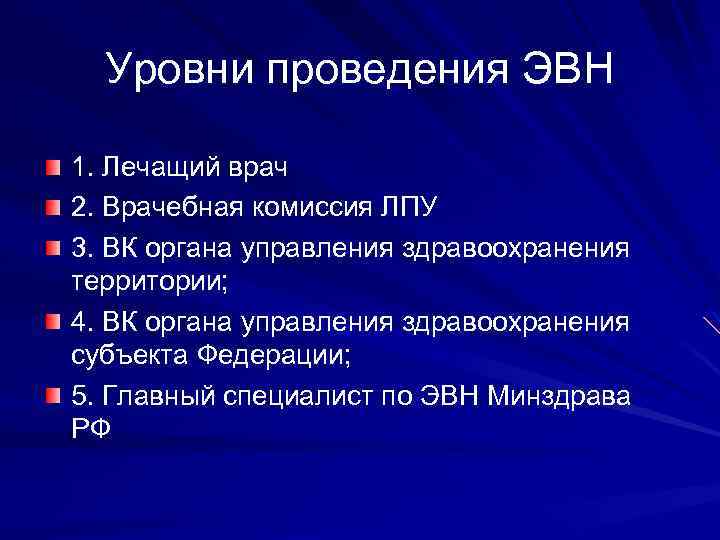 Уровни проведения ЭВН

1. Лечащий врач

2. Врачебная комиссия ЛПУ

3. ВК органа управления здравоохранения территории;

4. ВК органа управления здравоохранения субъекта Федерации;

5. Главный специалист по ЭВН Минздрава РФ